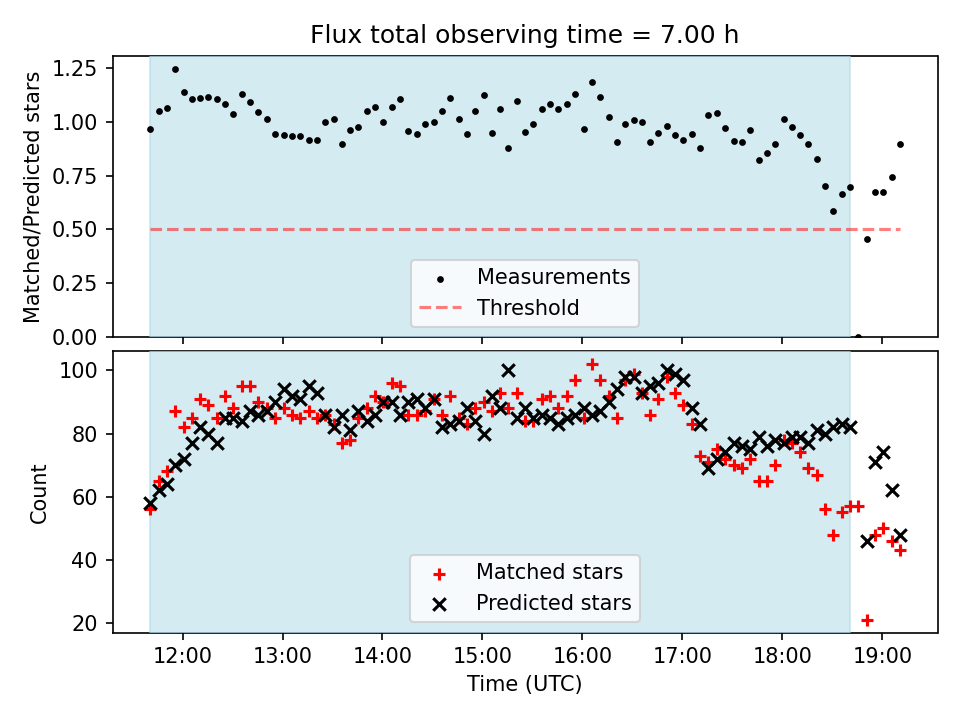 Flux total observing time = 7.00 h

Matched/Predicted stars

1.25
1.00
0.75
0.50
0.25
0.00

Measurements
Threshold

Count

100
80
60
40
20

Matched stars
Predicted stars

12:00
13:00
14:00
15:00
16:00
17:00
18:00
19:00

Time (UTC)